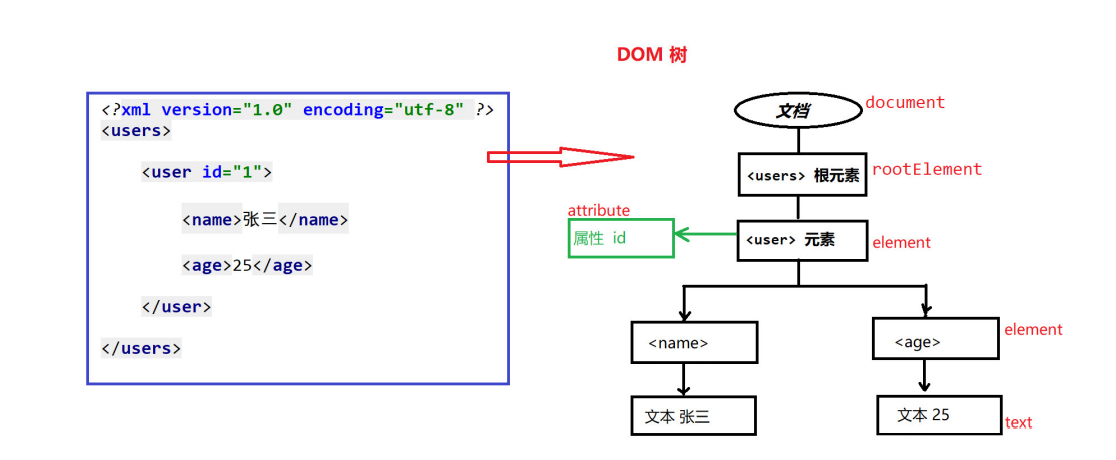 DOM 树

<?xml version="1.0" encoding="utf-8" ?>
<users>

<user id="1">

<name>张三</name>

<age>25</age>

</user>

</users>

文档 document

<users> 根元素 rootElement

attribute
属性 id

<user> 元素 element

<name>

<age> element

文本 张三

文本 25 text